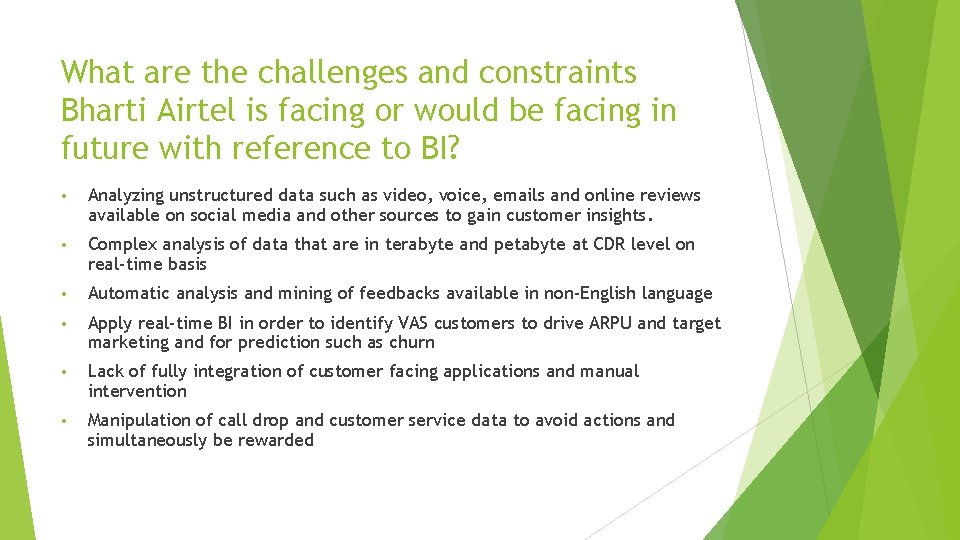 What are the challenges and constraints Bharti Airtel is facing or would be facing in future with reference to BI?

• Analyzing unstructured data such as video, voice, emails and online reviews available on social media and other sources to gain customer insights.

• Complex analysis of data that are in terabyte and petabyte at CDR level on real-time basis

• Automatic analysis and mining of feedbacks available in non-English language

• Apply real-time BI in order to identify VAS customers to drive ARPU and target marketing and for prediction such as churn

• Lack of fully integration of customer facing applications and manual intervention

• Manipulation of call drop and customer service data to avoid actions and simultaneously be rewarded